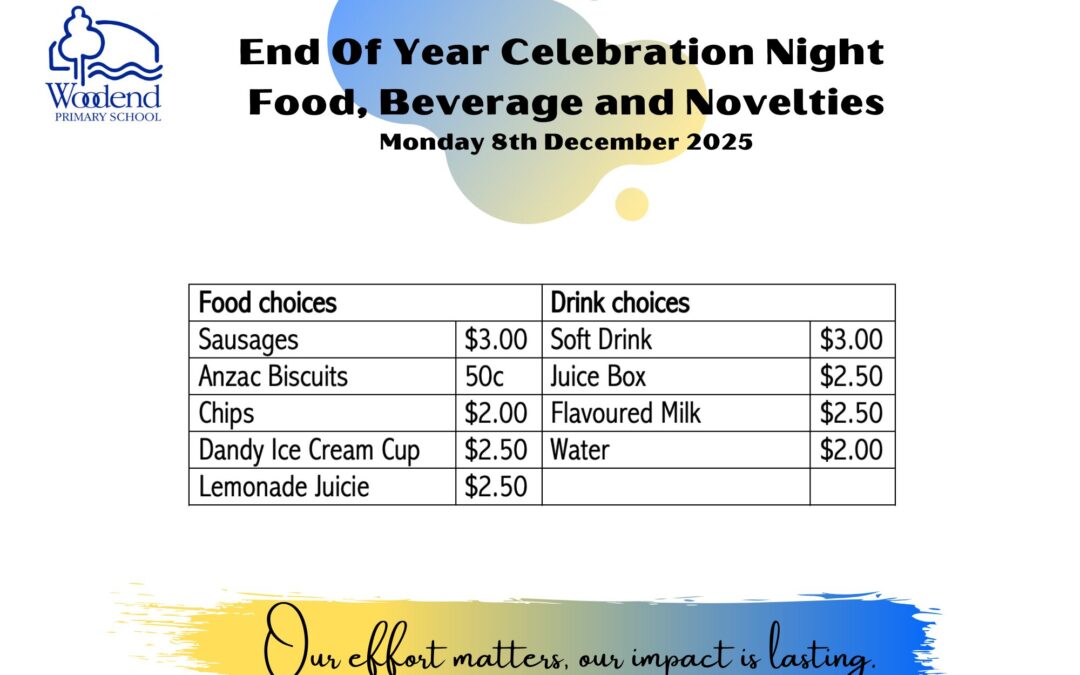 Woodend
PRIMARY SCHOOL

End Of Year Celebration Night
Food, Beverage and Novelties
Monday 8th December 2025

| Food choices | | Drink choices | |
|---|---|---|---|
| Sausages | \$3.00 | Soft Drink | \$3.00 |
| Anzac Biscuits | 50c | Juice Box | \$2.50 |
| Chips | \$2.00 | Flavoured Milk | \$2.50 |
| Dandy Ice Cream Cup | \$2.50 | Water | \$2.00 |
| Lemonade Juicie | \$2.50 | | |

Our effort matters, our impact is lasting.